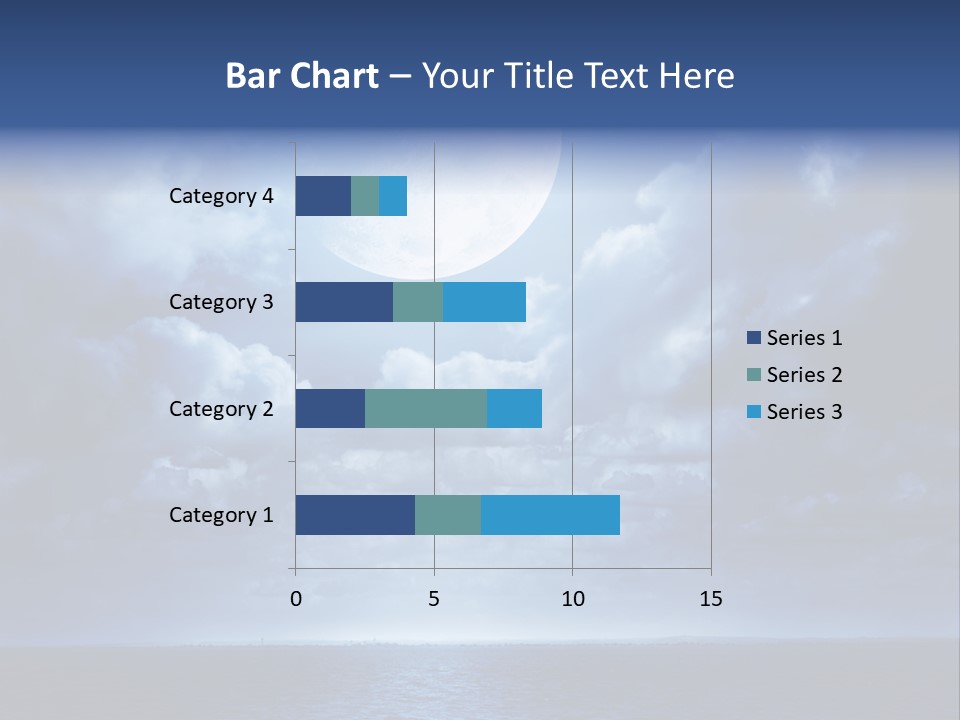 Bar Chart – Your Title Text Here

Category 4
Category 3
Category 2
Category 1

0
5
10
15

Series 1
Series 2
Series 3